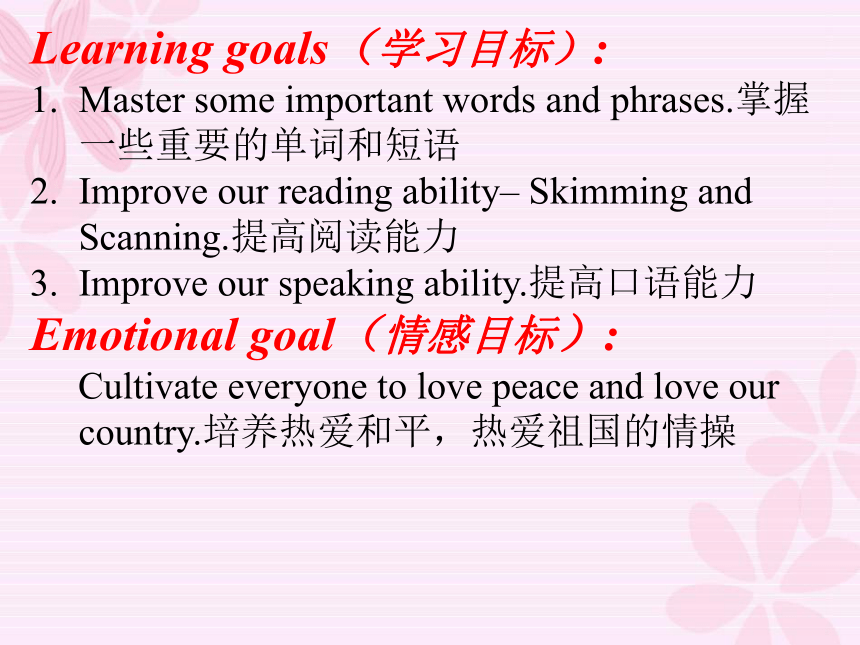 Learning goals（学习目标）:
1. Master some important words and phrases.掌握一些重要的单词和短语
2. Improve our reading ability– Skimming and Scanning.提高阅读能力
3. Improve our speaking ability.提高口语能力
Emotional goal（情感目标）:
Cultivate everyone to love peace and love our country.培养热爱和平，热爱祖国的情操